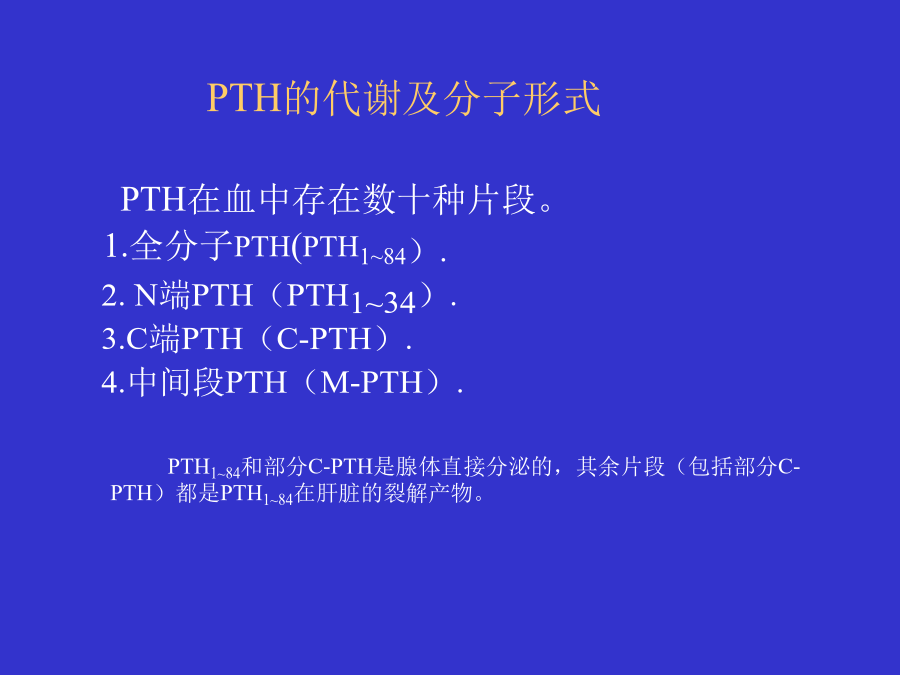 PTH的代谢及分子形式

PTH在血中存在数十种片段。
1.全分子PTH(PTH$_{1\sim84}$）.
2. N端PTH（PTH$_{1\sim34}$）.
3.C端PTH（C-PTH）.
4.中间段PTH（M-PTH）.

PTH$_{1\sim84}$和部分C-PTH是腺体直接分泌的，其余片段（包括部分C-PTH）都是PTH$_{1\sim84}$在肝脏的裂解产物。